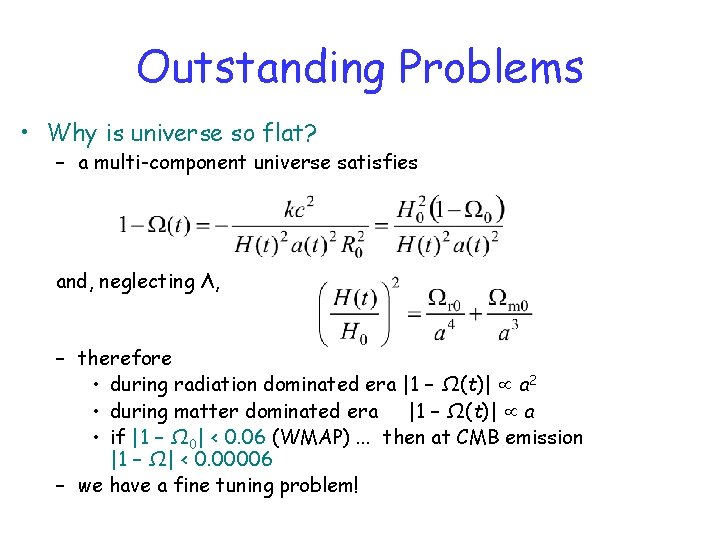 Outstanding Problems

• Why is universe so flat?
– a multi-component universe satisfies

$1-\Omega(t) = -\frac{kc^2}{H(t)^2 a(t)^2 R_0^2} = \frac{H_0^2(1-\Omega_0)}{H(t)^2 a(t)^2}$

and, neglecting $\Lambda$,

$\left(\frac{H(t)}{H_0}\right)^2 = \frac{\Omega_{r0}}{a^4} + \frac{\Omega_{m0}}{a^3}$

– therefore
• during radiation dominated era $|1 - \Omega(t)| \propto a^2$
• during matter dominated era $|1 - \Omega(t)| \propto a$
• if $|1 - \Omega_0| < 0.06$ (WMAP) ... then at CMB emission $|1 - \Omega| < 0.00006$
– we have a fine tuning problem!